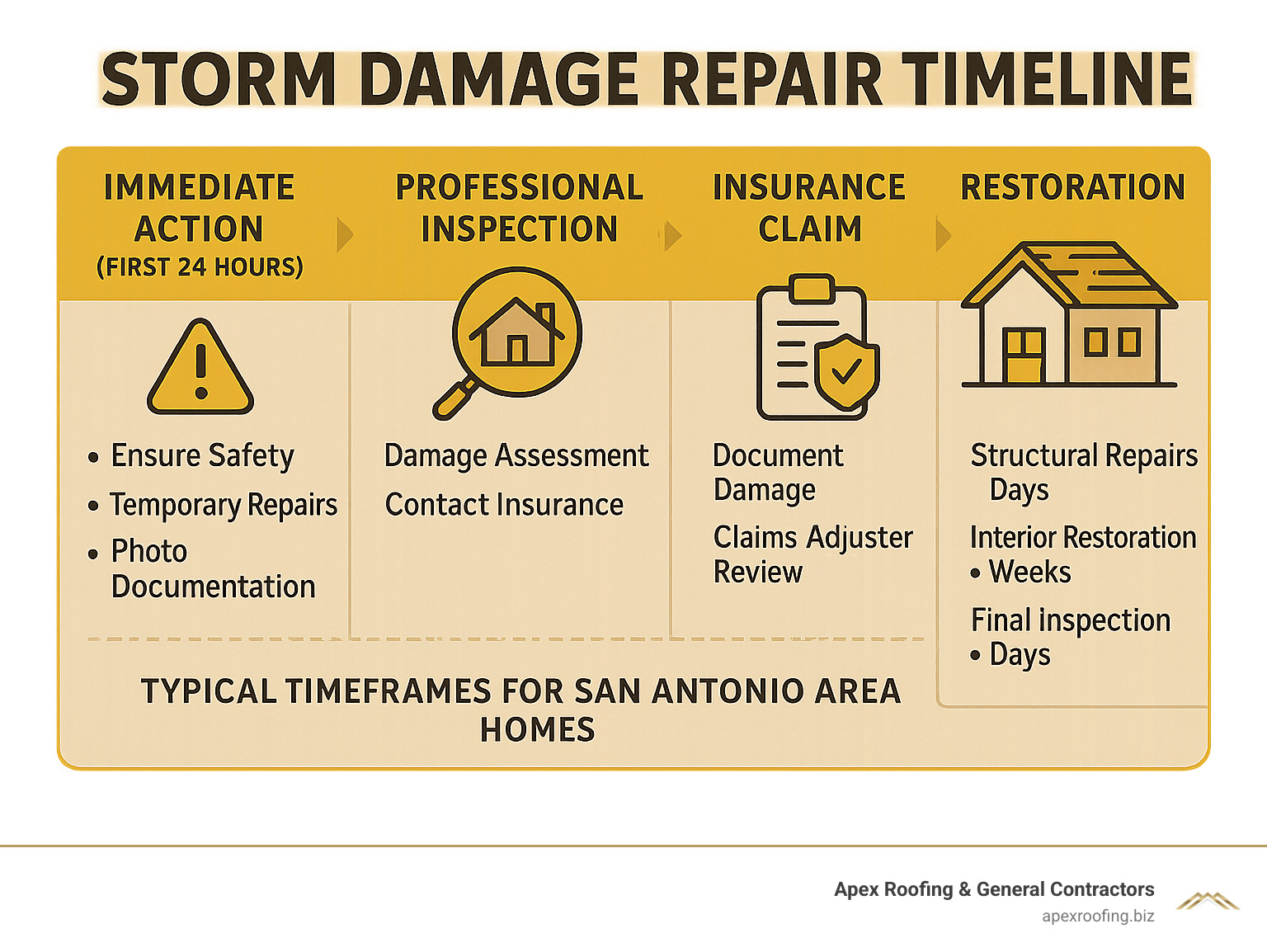 STORM DAMAGE REPAIR TIMELINE

IMMEDIATE ACTION (FIRST 24 HOURS)

• Ensure Safety
• Temporary Repairs
• Photo Documentation

PROFESSIONAL INSPECTION

Damage Assessment
Contact Insurance

INSURANCE CLAIM

Document Damage
Claims Adjuster Review

RESTORATION

Structural Repairs Days
Interior Restoration • Weeks
Final inspection • Days

TYPICAL TIMEFRAMES FOR SAN ANTONIO AREA HOMES

Apex Roofing & General Contractors
apexroofing.biz